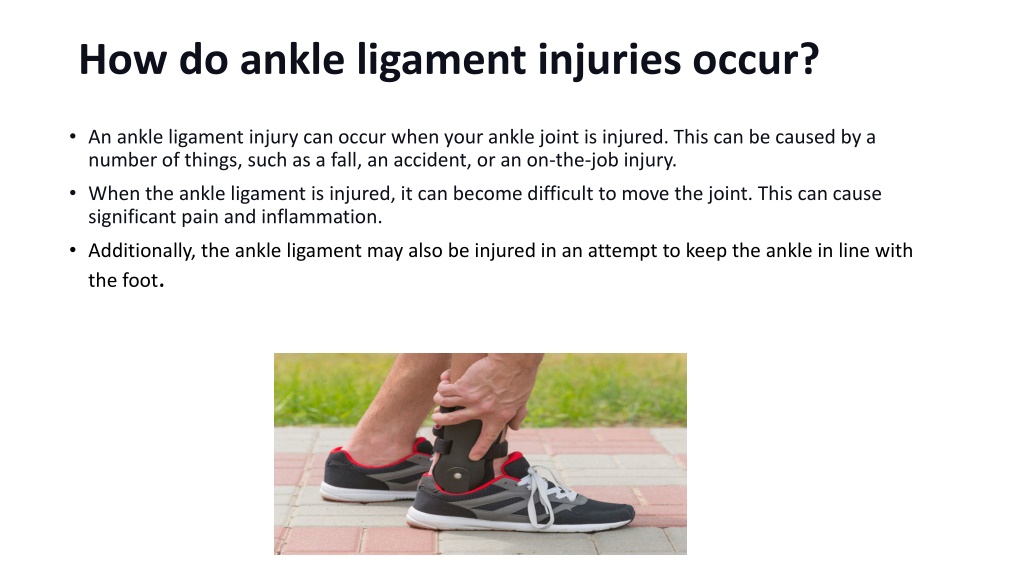 How do ankle ligament injuries occur?

• An ankle ligament injury can occur when your ankle joint is injured. This can be caused by a number of things, such as a fall, an accident, or an on-the-job injury.

• When the ankle ligament is injured, it can become difficult to move the joint. This can cause significant pain and inflammation.

• Additionally, the ankle ligament may also be injured in an attempt to keep the ankle in line with the foot.